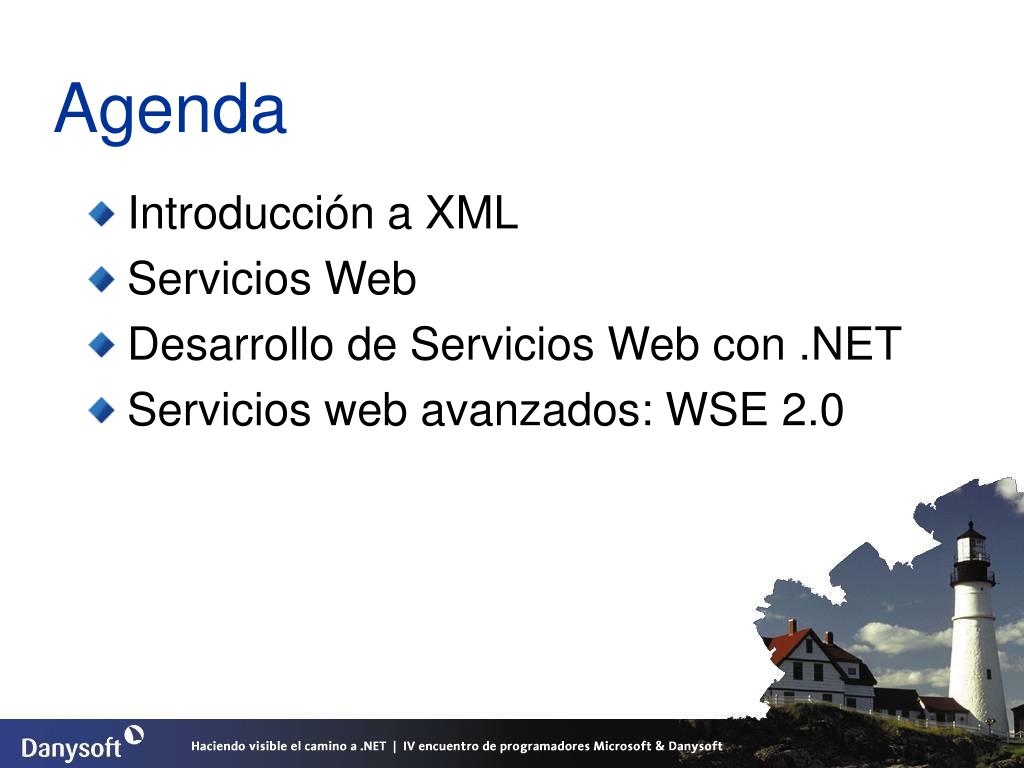 Agenda

Introducción a XML

Servicios Web

Desarrollo de Servicios Web con .NET

Servicios web avanzados: WSE 2.0

Danysoft

Haciendo visible el camino a .NET | IV encuentro de programadores Microsoft & Danysoft